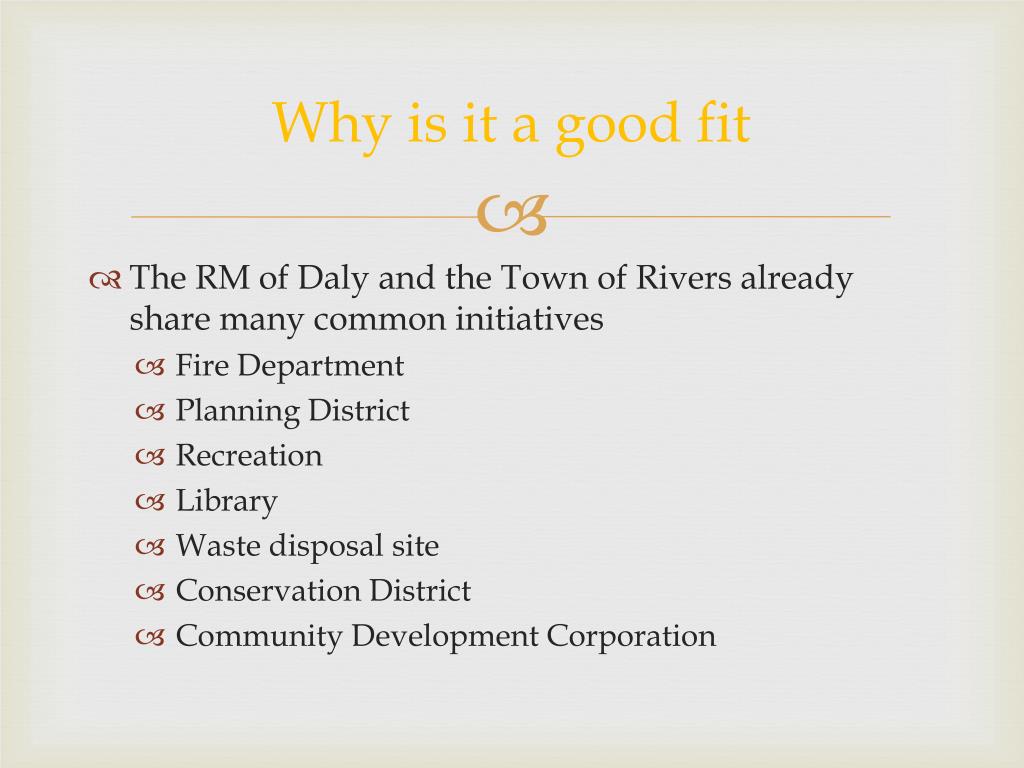 Why is it a good fit

The RM of Daly and the Town of Rivers already share many common initiatives

Fire Department
Planning District
Recreation
Library
Waste disposal site
Conservation District
Community Development Corporation